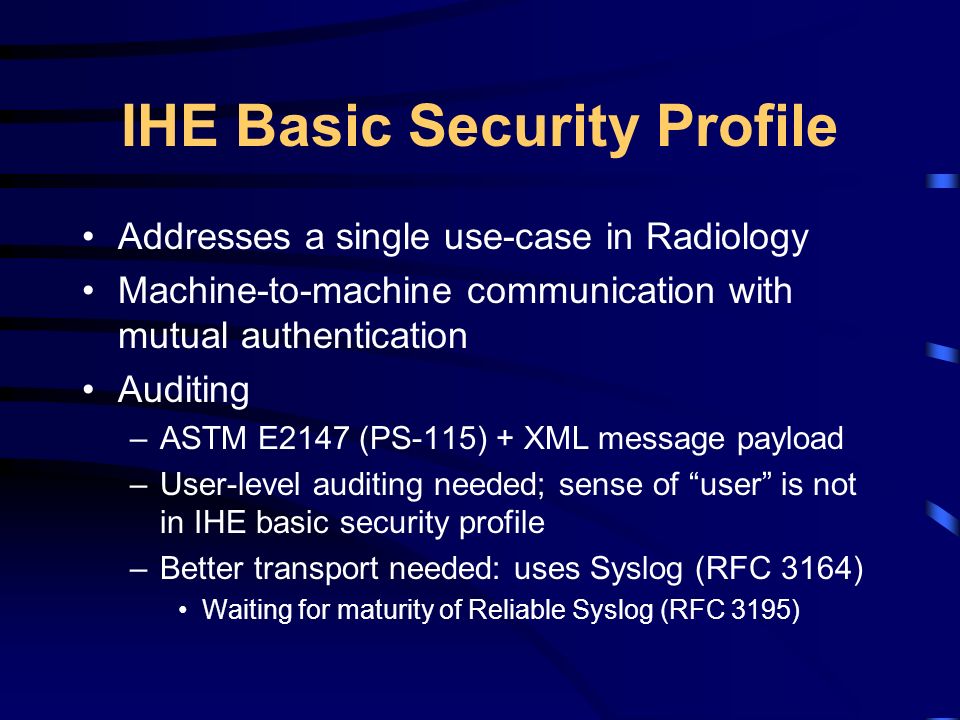 IHE Basic Security Profile

• Addresses a single use-case in Radiology
• Machine-to-machine communication with mutual authentication
• Auditing
  – ASTM E2147 (PS-115) + XML message payload
  – User-level auditing needed; sense of “user” is not in IHE basic security profile
  – Better transport needed: uses Syslog (RFC 3164)
    • Waiting for maturity of Reliable Syslog (RFC 3195)